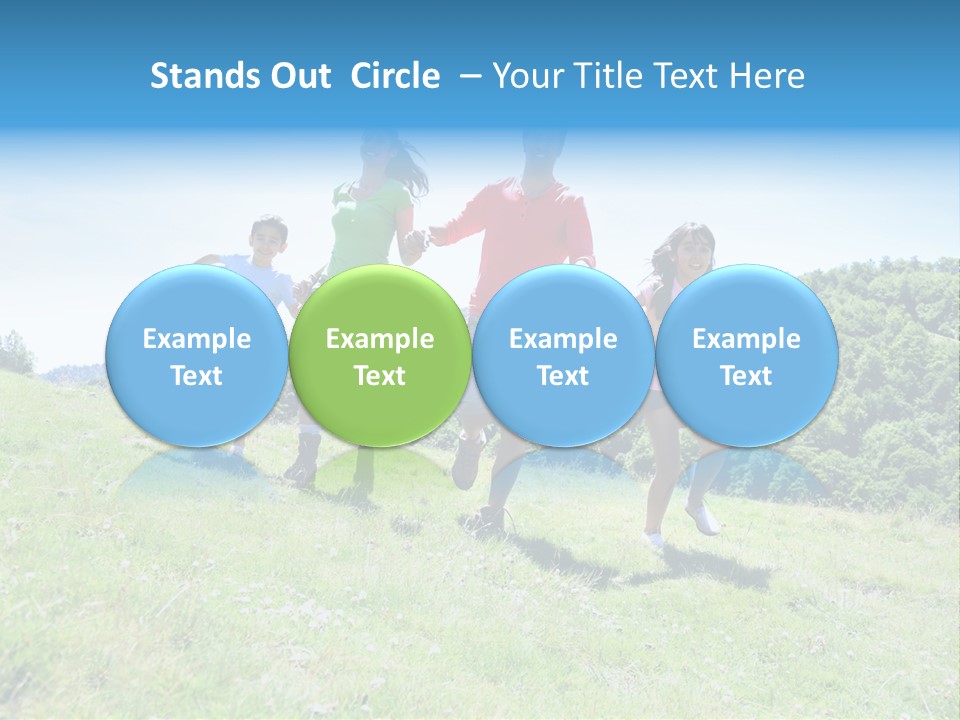 Stands Out Circle – Your Title Text Here

Example Text

Example Text

Example Text

Example Text